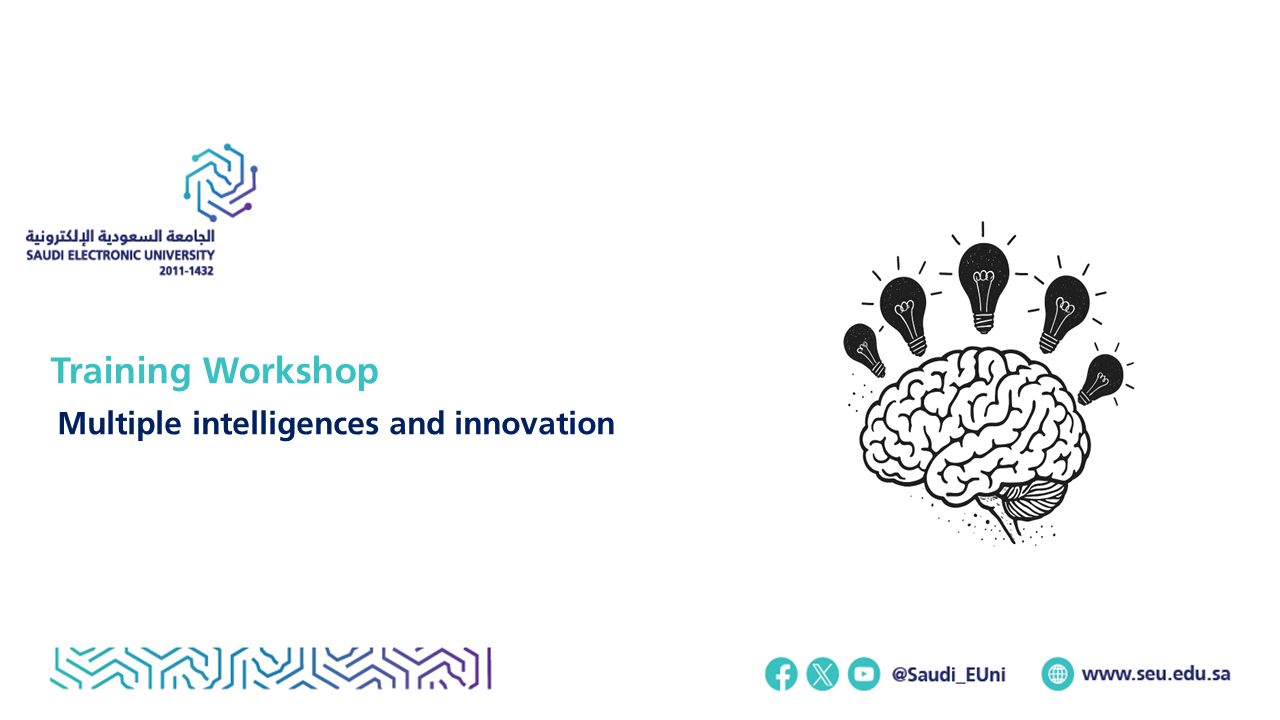 الجامعة السعودية الإلكترونية
SAUDI ELECTRONIC UNIVERSITY
2011-1432

Training Workshop

Multiple intelligences and innovation

@Saudi_EUni www.seu.edu.sa